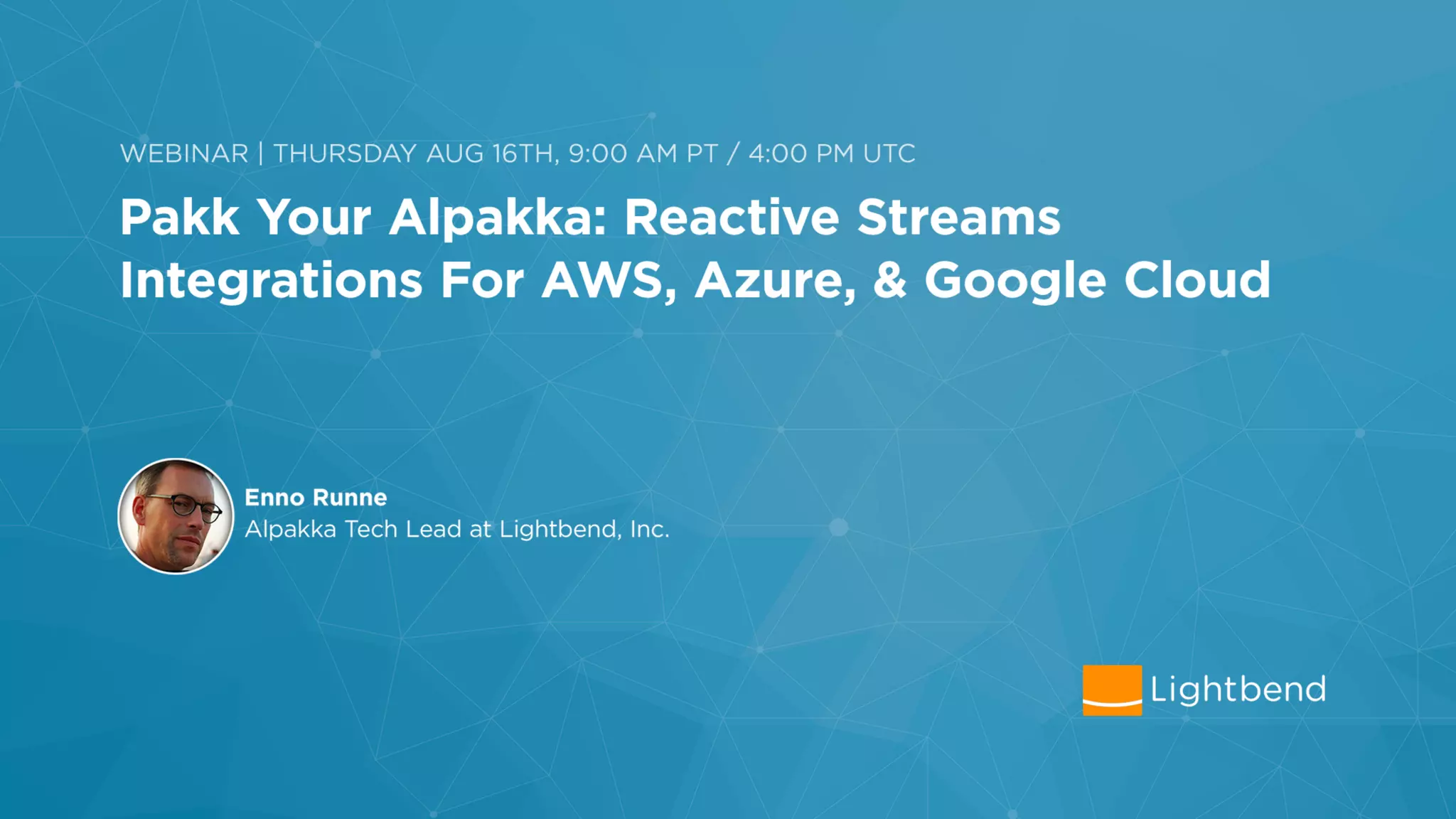 WEBINAR | THURSDAY AUG 16TH, 9:00 AM PT / 4:00 PM UTC

Pakk Your Alpakka: Reactive Streams Integrations For AWS, Azure, & Google Cloud

Enno Runne
Alpakka Tech Lead at Lightbend, Inc.

Lightbend